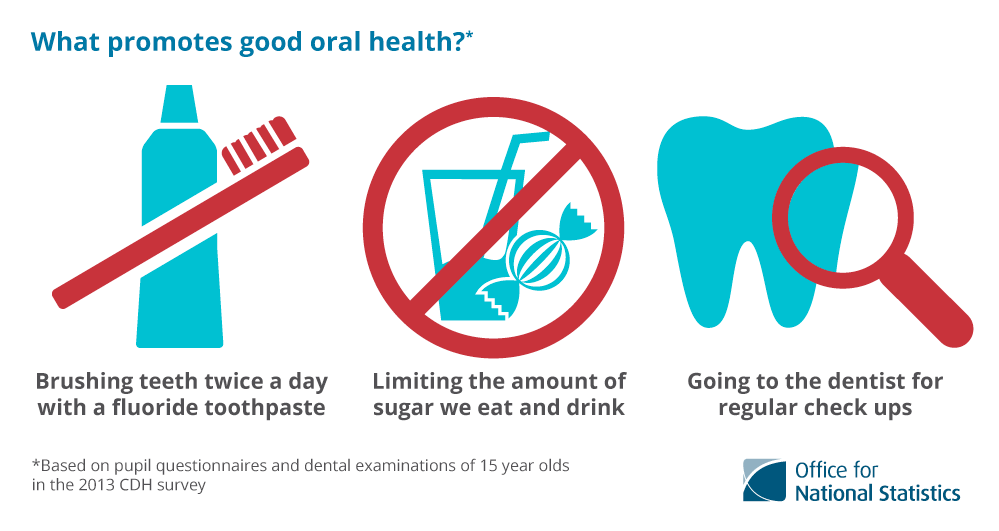 What promotes good oral health?*

Brushing teeth twice a day with a fluoride toothpaste

Limiting the amount of sugar we eat and drink

Going to the dentist for regular check ups

*Based on pupil questionnaires and dental examinations of 15 year olds in the 2013 CDH survey

Office for National Statistics